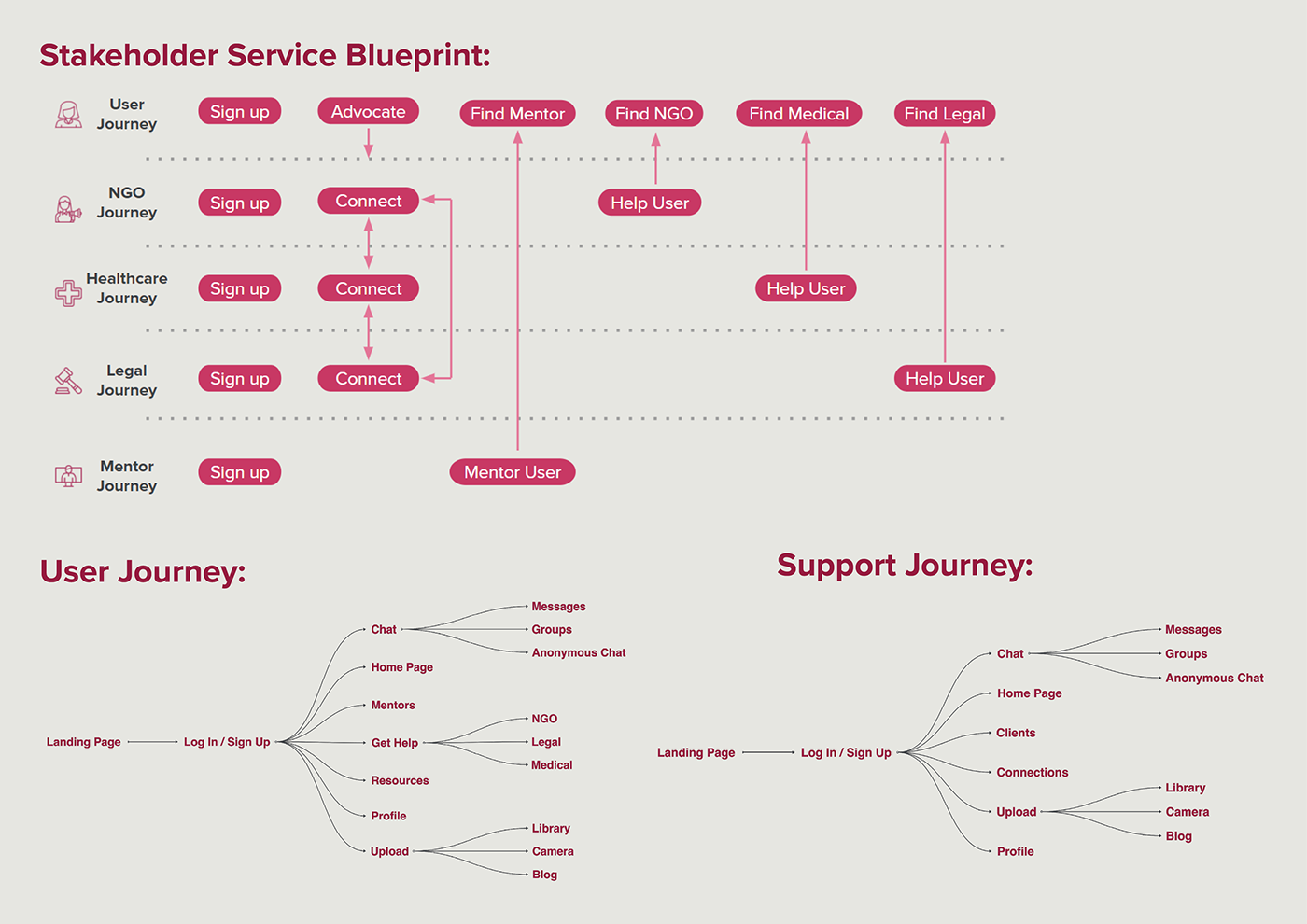 Stakeholder Service Blueprint:

User Journey
Sign up
Advocate
Find Mentor
Find NGO
Find Medical
Find Legal

NGO Journey
Sign up
Connect
Help User

Healthcare Journey
Sign up
Connect
Help User

Legal Journey
Sign up
Connect
Help User

Mentor Journey
Sign up
Mentor User

User Journey:

Landing Page
Log In / Sign Up
Chat
Messages
Groups
Anonymous Chat
Home Page
Mentors
Get Help
NGO
Legal
Medical
Resources
Profile
Upload
Library
Camera
Blog

Support Journey:

Landing Page
Log In / Sign Up
Chat
Messages
Groups
Anonymous Chat
Home Page
Clients
Connections
Upload
Library
Camera
Blog
Profile